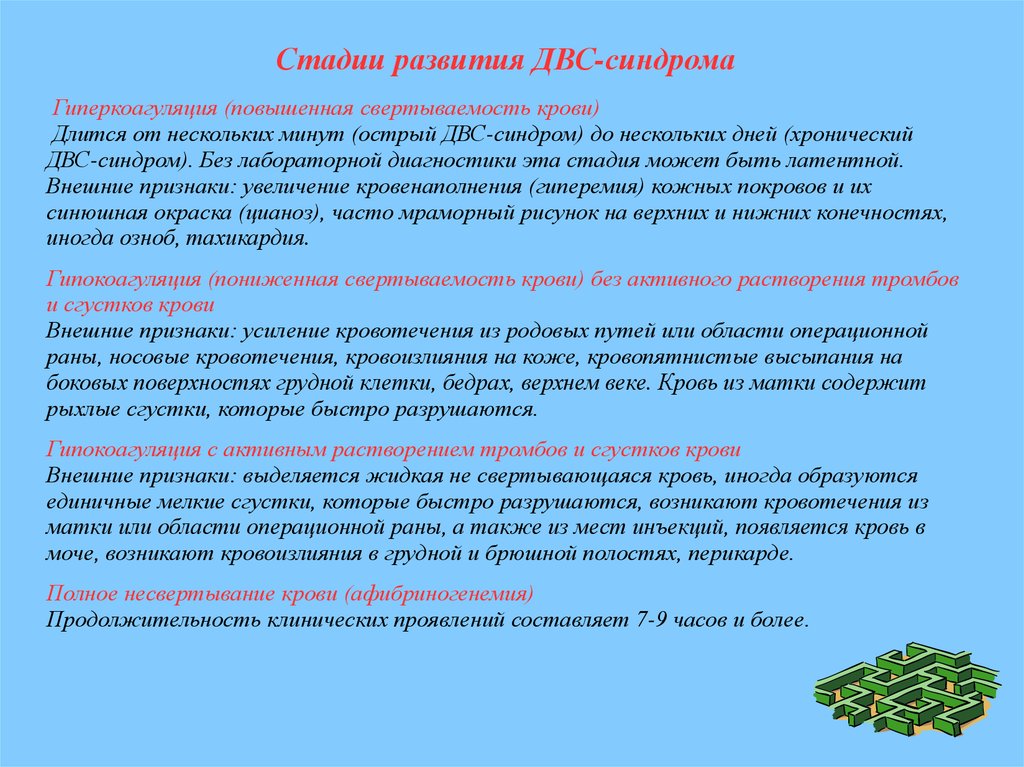 Стадии развития ДВС-синдрома

Гиперкоагуляция (повышенная свертываемость крови)
Длится от нескольких минут (острый ДВС-синдром) до нескольких дней (хронический ДВС-синдром). Без лабораторной диагностики эта стадия может быть латентной. Внешние признаки: увеличение кровенаполнения (гиперемия) кожных покровов и их синюшная окраска (цианоз), часто мраморный рисунок на верхних и нижних конечностях, иногда озноб, тахикардия.

Гипокоагуляция (пониженная свертываемость крови) без активного растворения тромбов и сгустков крови
Внешние признаки: усиление кровотечения из родовых путей или области операционной раны, носовые кровотечения, кровоизлияния на коже, кровопятнистые высыпания на боковых поверхностях грудной клетки, бедрах, верхнем веке. Кровь из матки содержит рыхлые сгустки, которые быстро разрушаются.

Гипокоагуляция с активным растворением тромбов и сгустков крови
Внешние признаки: выделяется жидкая не свертывающаяся кровь, иногда образуются единичные мелкие сгустки, которые быстро разрушаются, возникают кровотечения из матки или области операционной раны, а также из мест инъекций, появляется кровь в моче, возникают кровоизлияния в грудной и брюшной полостях, перикарде.

Полное несвертывание крови (афибриногенемия)
Продолжительность клинических проявлений составляет 7-9 часов и более.